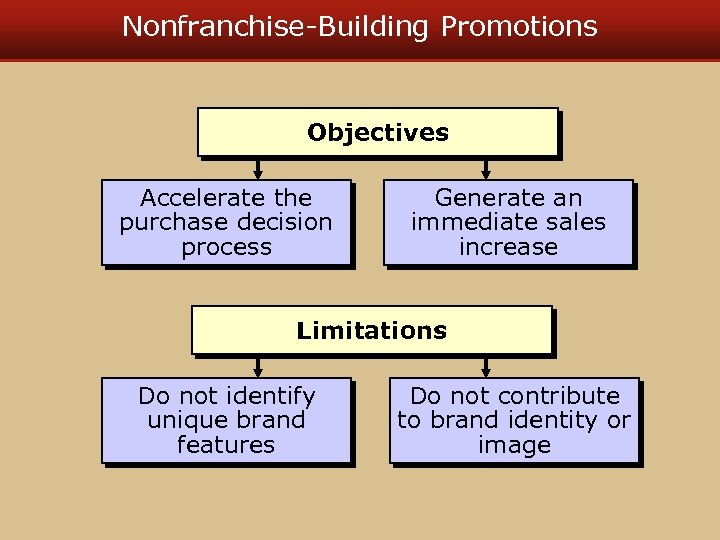 Nonfranchise-Building Promotions

Objectives

Accelerate the purchase decision process

Generate an immediate sales increase

Limitations

Do not identify unique brand features

Do not contribute to brand identity or image